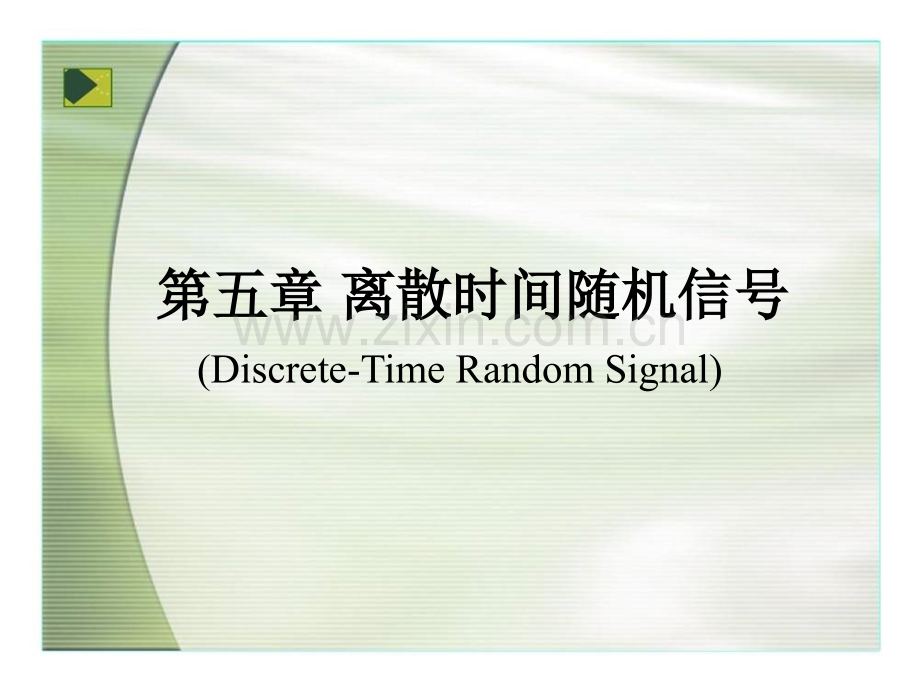 第五章 离散时间随机信号

www.zixin.com.cn

(Discrete-Time Random Signal)